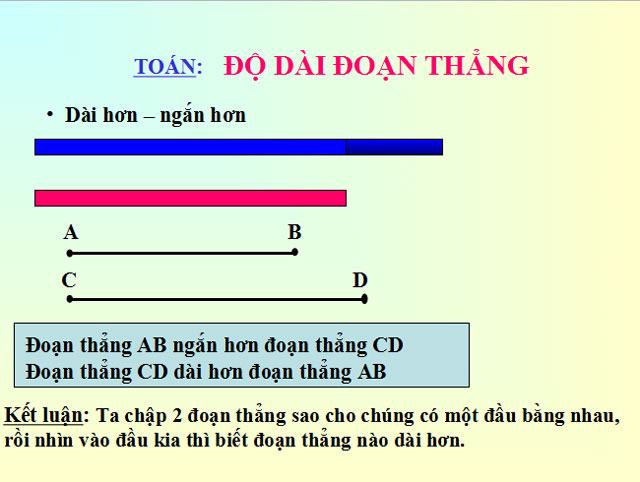 TOÁN: ĐỘ DÀI ĐOẠN THẲNG

• Dài hơn – ngắn hơn

A B

C D

Đoạn thẳng AB ngắn hơn đoạn thẳng CD
Đoạn thẳng CD dài hơn đoạn thẳng AB

Kết luận: Ta chập 2 đoạn thẳng sao cho chúng có một đầu bằng nhau, rồi nhìn vào đầu kia thì biết đoạn thẳng nào dài hơn.